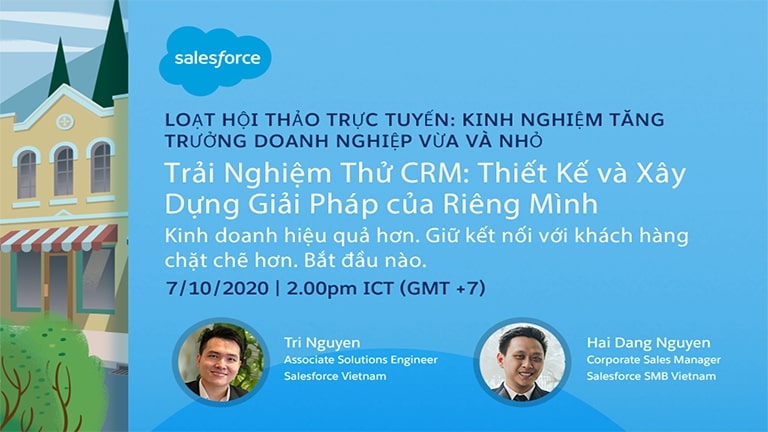 salesforce

LOẠT HỘI THẢO TRỰC TUYẾN: KINH NGHIỆM TĂNG TRƯỞNG DOANH NGHIỆP VỪA VÀ NHỎ

Trải Nghiệm Thử CRM: Thiết Kế và Xây Dựng Giải Pháp của Riêng Mình

Kinh doanh hiệu quả hơn. Giữ kết nối với khách hàng chặt chẽ hơn. Bắt đầu nào.

7/10/2020 | 2.00pm ICT (GMT +7)

Tri Nguyen
Associate Solutions Engineer
Salesforce Vietnam

Hai Dang Nguyen
Corporate Sales Manager
Salesforce SMB Vietnam